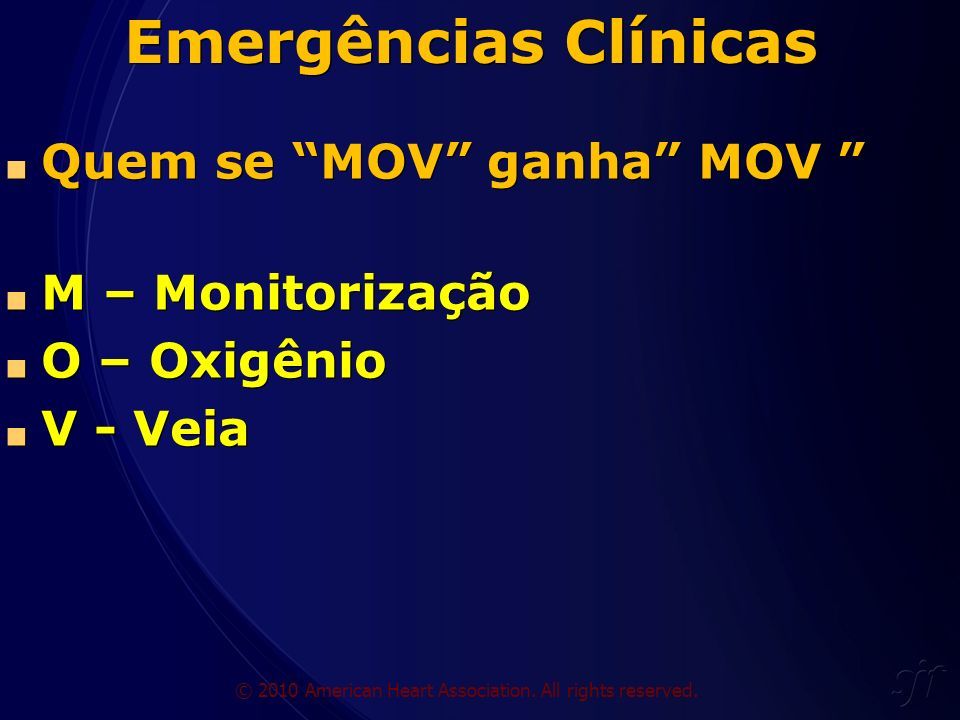 Emergências Clínicas

Quem se “MOV” ganha” MOV ”

M – Monitorização

O – Oxigênio

V - Veia

© 2010 American Heart Association. All rights reserved.